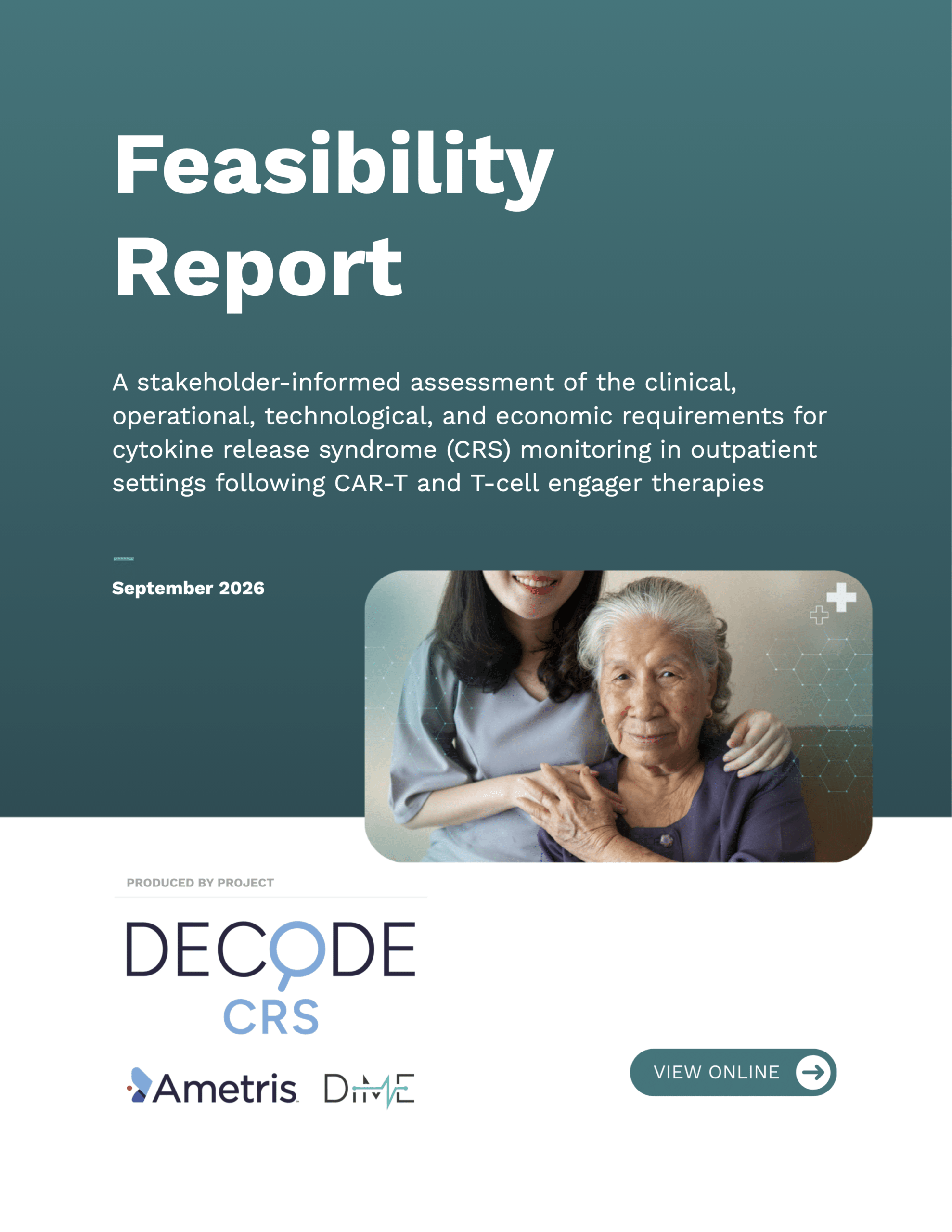 Feasibility Report

A stakeholder-informed assessment of the clinical, operational, technological, and economic requirements for cytokine release syndrome (CRS) monitoring in outpatient settings following CAR-T and T-cell engager therapies

September 2026

PRODUCED BY PROJECT

DECODE CRS

Ametris DiME

VIEW ONLINE